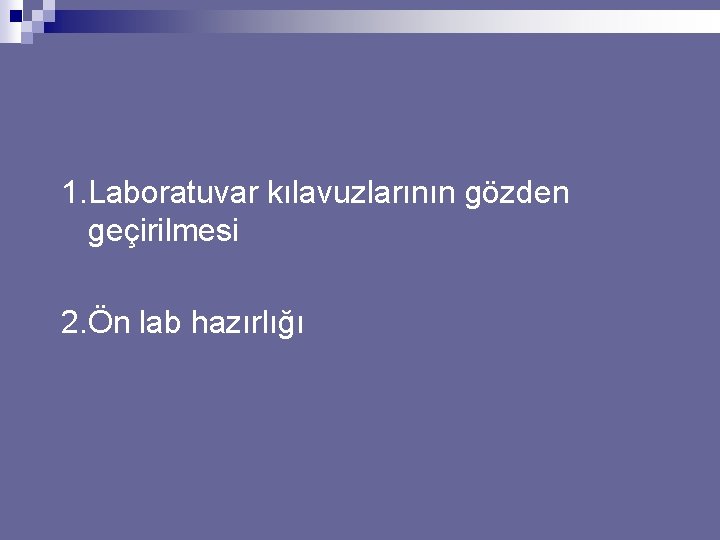 1.Laboratuvar kılavuzlarının gözden geçirilmesi

2.Ön lab hazırlığı